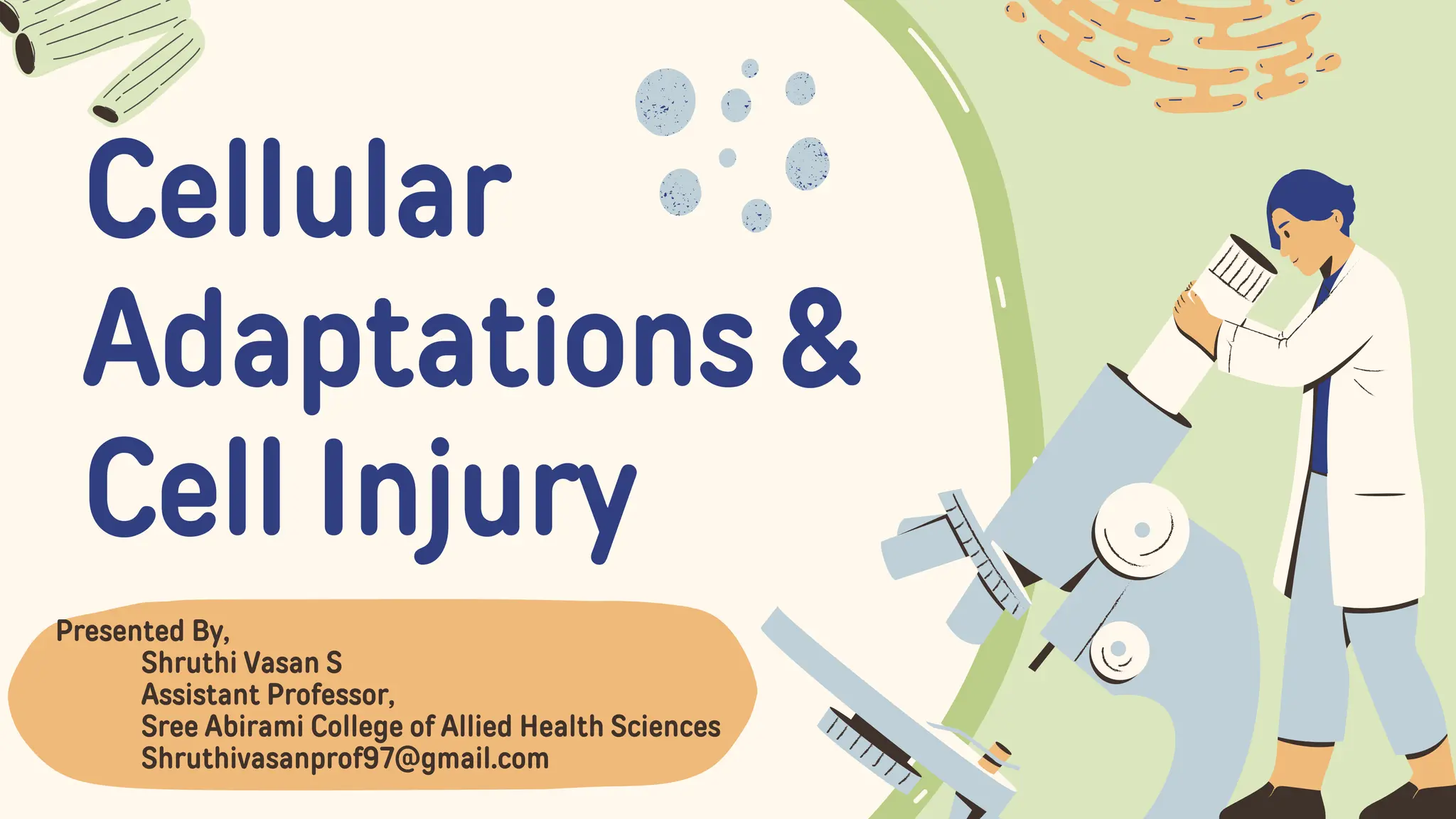 Cellular Adaptations & Cell Injury

Presented By,
Shruthi Vasan S
Assistant Professor,
Sree Abirami College of Allied Health Sciences
Shruthivasanprof97@gmail.com